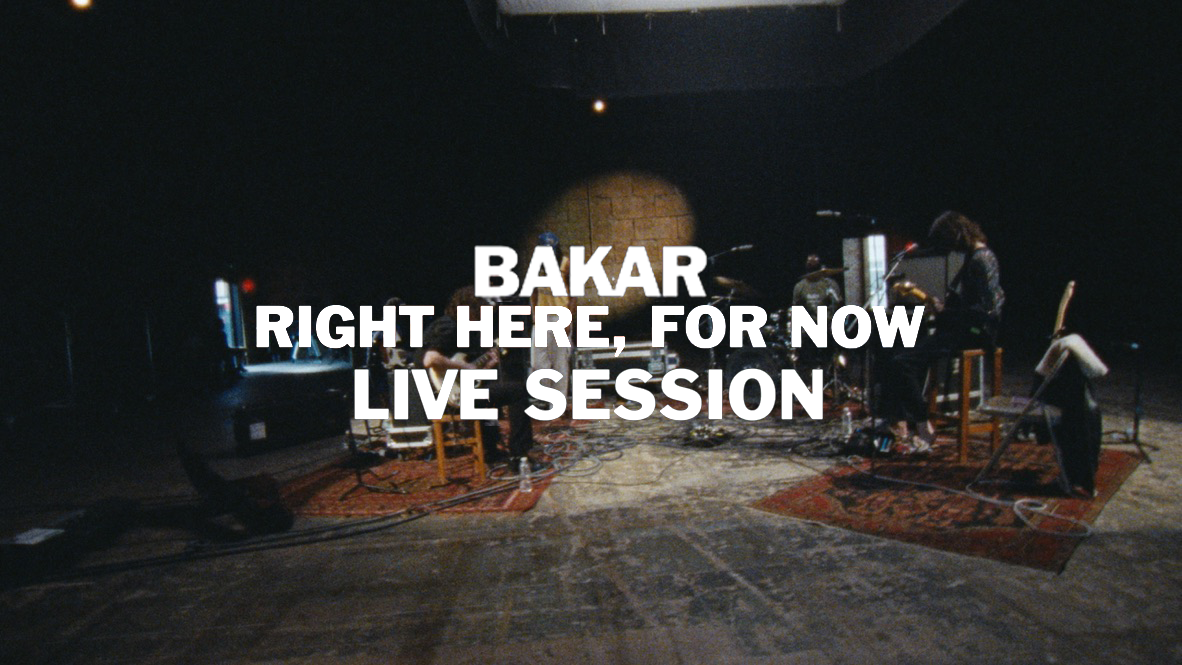 BAKAR
RIGHT HERE, FOR NOW
LIVE SESSION